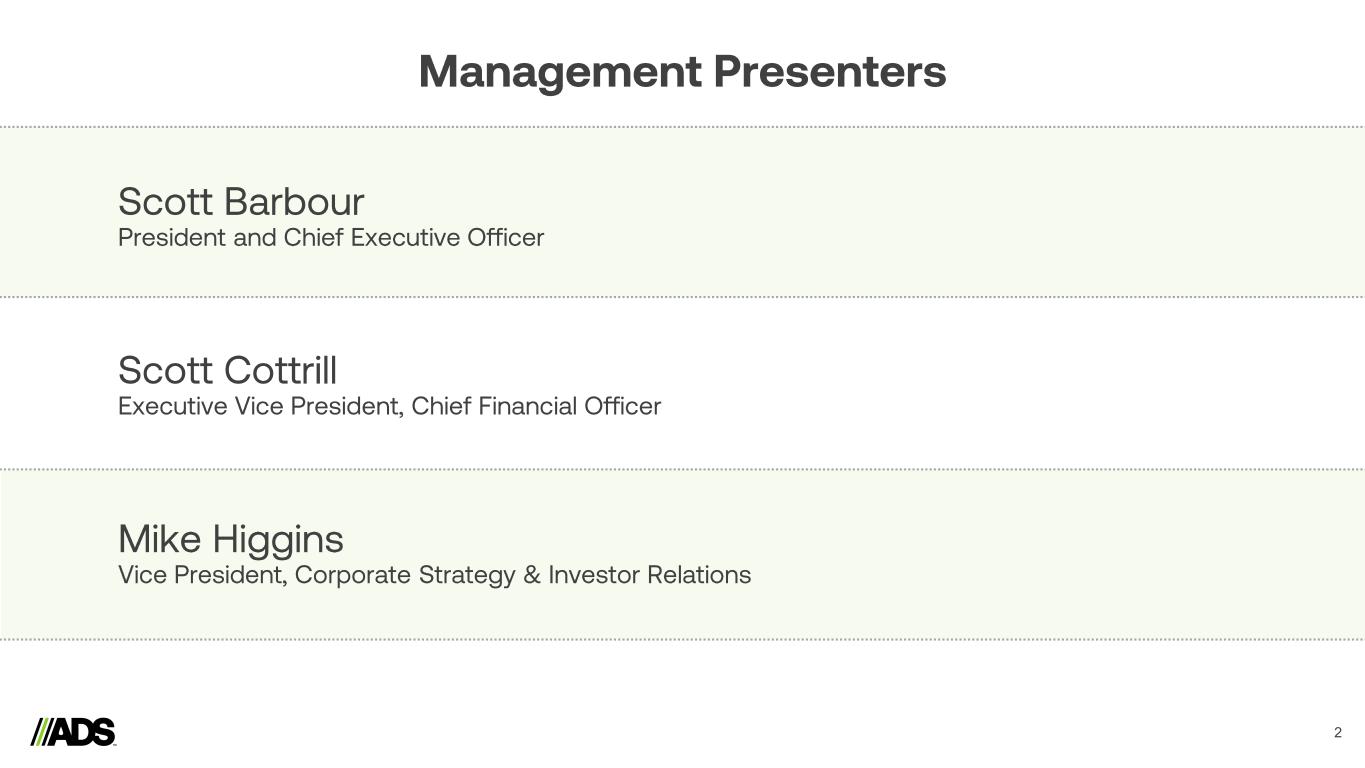 Management Presenters

Scott Barbour
President and Chief Executive Officer

Scott Cottrill
Executive Vice President, Chief Financial Officer

Mike Higgins
Vice President, Corporate Strategy & Investor Relations

ADS

2